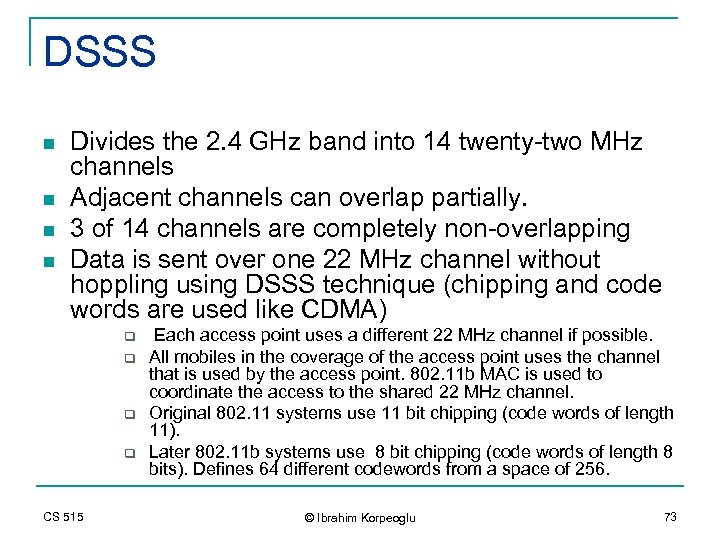 DSSS

- Divides the 2.4 GHz band into 14 twenty-two MHz channels
- Adjacent channels can overlap partially.
- 3 of 14 channels are completely non-overlapping
- Data is sent over one 22 MHz channel without hoppling using DSSS technique (chipping and code words are used like CDMA)
  - Each access point uses a different 22 MHz channel if possible.
  - All mobiles in the coverage of the access point uses the channel that is used by the access point. 802.11b MAC is used to coordinate the access to the shared 22 MHz channel.
  - Original 802.11 systems use 11 bit chipping (code words of length 11).
  - Later 802.11b systems use 8 bit chipping (code words of length 8 bits). Defines 64 different codewords from a space of 256.

CS 515

© Ibrahim Korpeoglu

73